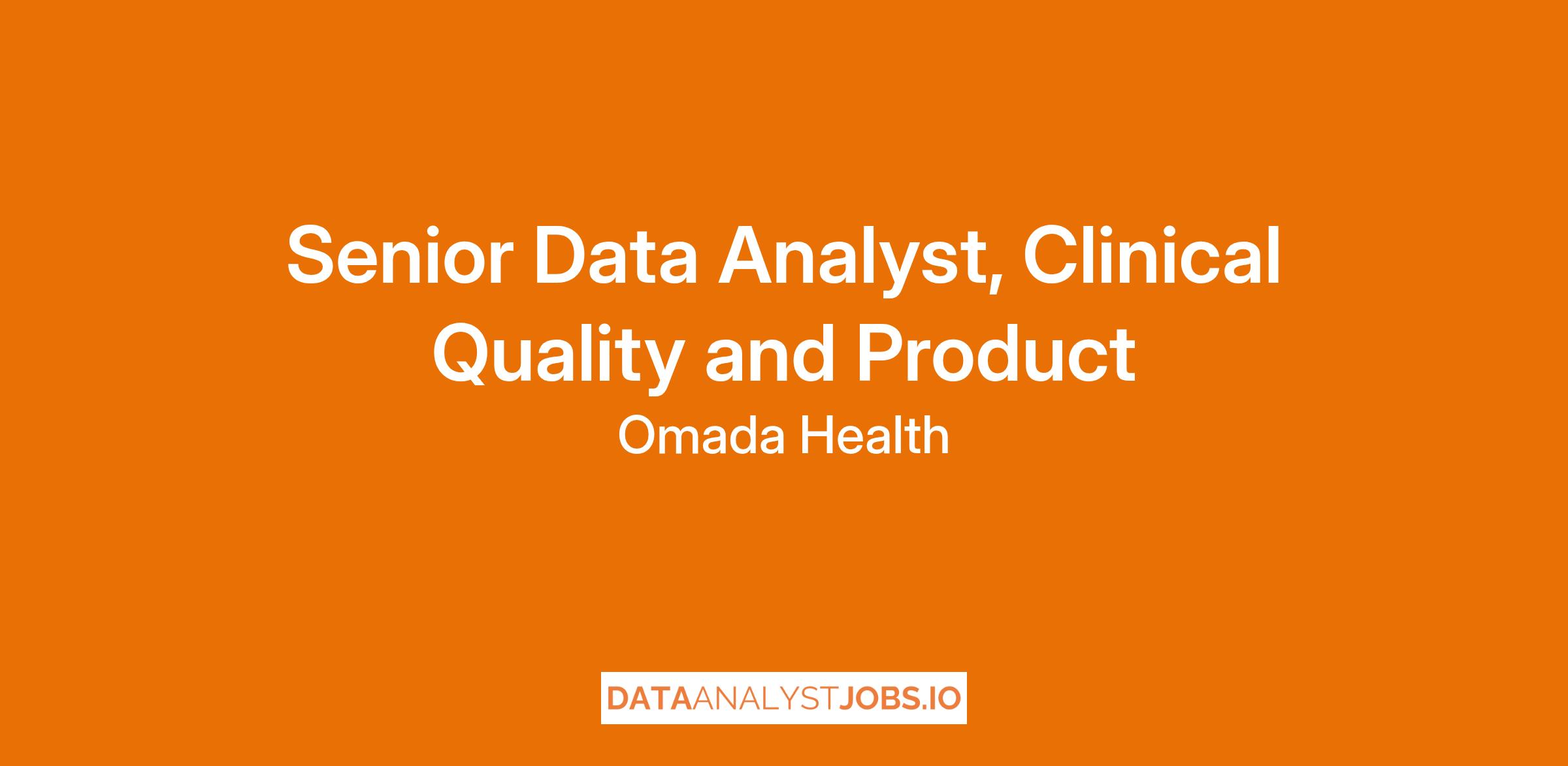 Senior Data Analyst, Clinical Quality and Product

Omada Health

DATAANALYSTJOBS.IO